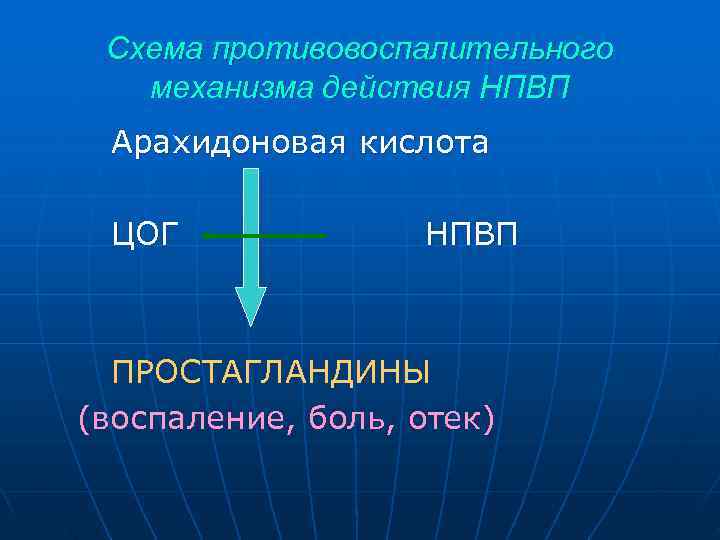 Схема противовоспалительного механизма действия НПВП

Арахидоновая кислота

ЦОГ

НПВП

ПРОСТАГЛАНДИНЫ
(воспаление, боль, отек)